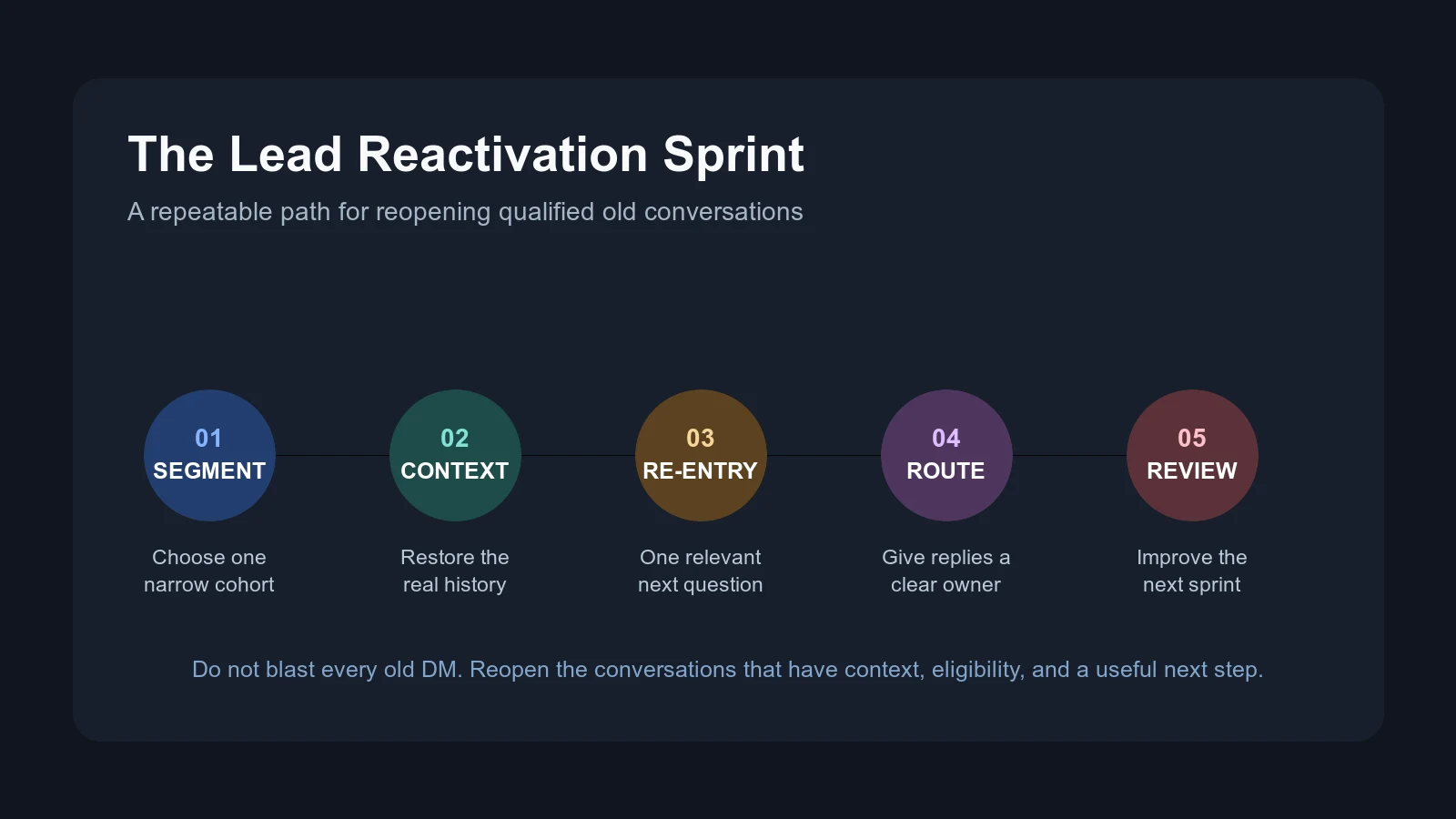 The Lead Reactivation Sprint
A repeatable path for reopening qualified old conversations

01
SEGMENT
Choose one narrow cohort

02
CONTEXT
Restore the real history

03
RE-ENTRY
One relevant next question

04
ROUTE
Give replies a clear owner

05
REVIEW
Improve the next sprint

Do not blast every old DM. Reopen the conversations that have context, eligibility, and a useful next step.